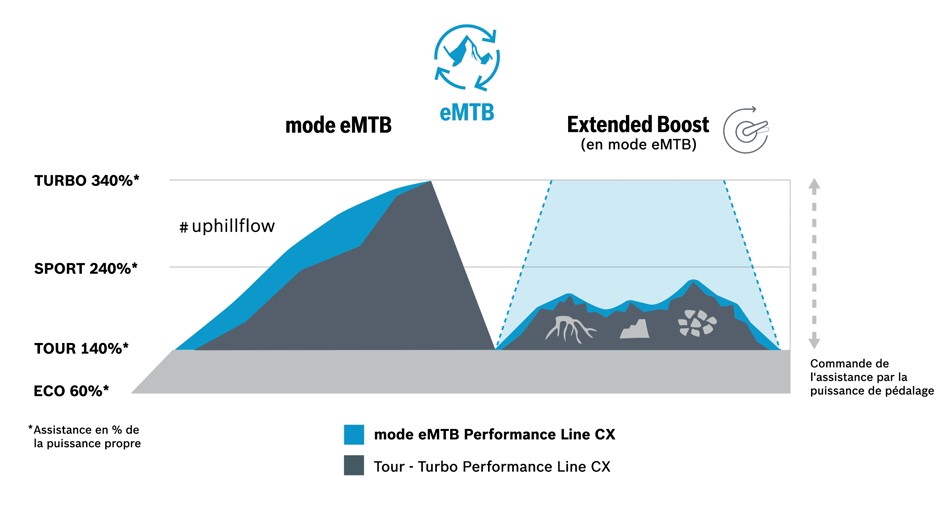 eMTB

mode eMTB

Extended Boost
(en mode eMTB)

TURBO 340%*

#uphillflow

SPORT 240%*

TOUR 140%*

ECO 60%*

Commande de l'assistance par la puissance de pédalage

*Assistance en % de la puissance propre

mode eMTB Performance Line CX

Tour - Turbo Performance Line CX